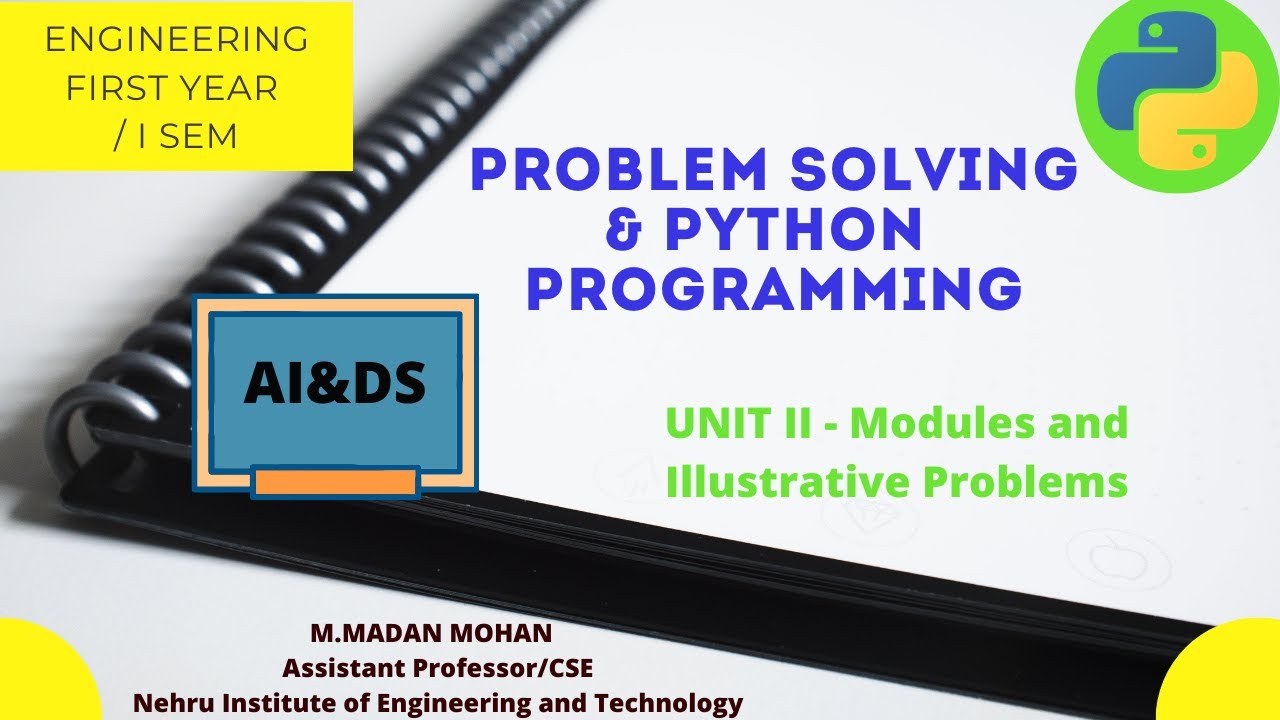 ENGINEERING FIRST YEAR / I SEM

PROBLEM SOLVING & PYTHON PROGRAMMING

AI&DS

UNIT II - Modules and Illustrative Problems

M.MADAN MOHAN
Assistant Professor/CSE
Nehru Institute of Engineering and Technology